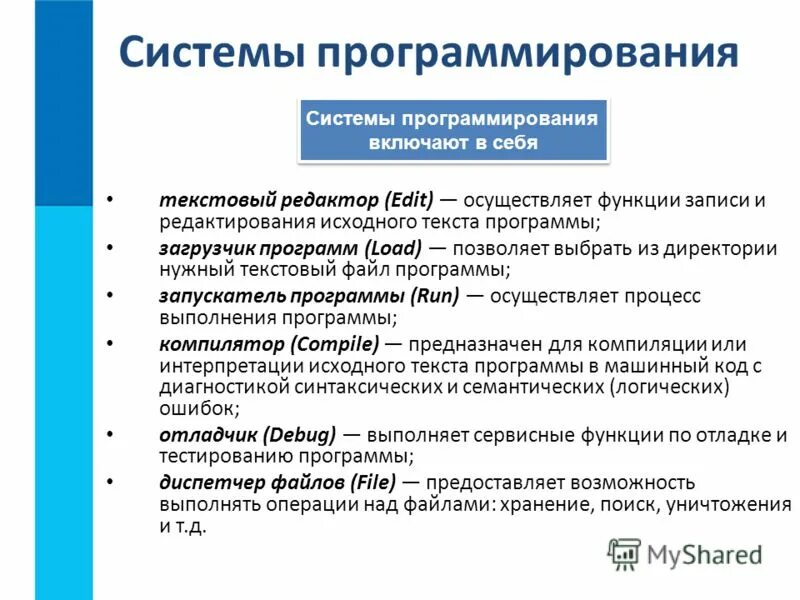 Системы программирования

Системы программирования включают в себя

• текстовый редактор (Edit) — осуществляет функции записи и редактирования исходного текста программы;
• загрузчик программ (Load) — позволяет выбрать из директории нужный текстовый файл программы;
• запускатель программы (Run) — осуществляет процесс выполнения программы;
• компилятор (Compile) — предназначен для компиляции или интерпретации исходного текста программы в машинный код с диагностикой синтаксических и семантических (логических) ошибок;
• отладчик (Debug) — выполняет сервисные функции по отладке и тестированию программы;
• диспетчер файлов (File) — предоставляет возможность выполнять операции над файлами: хранение, поиск, уничтожения и т.д.

MyShared